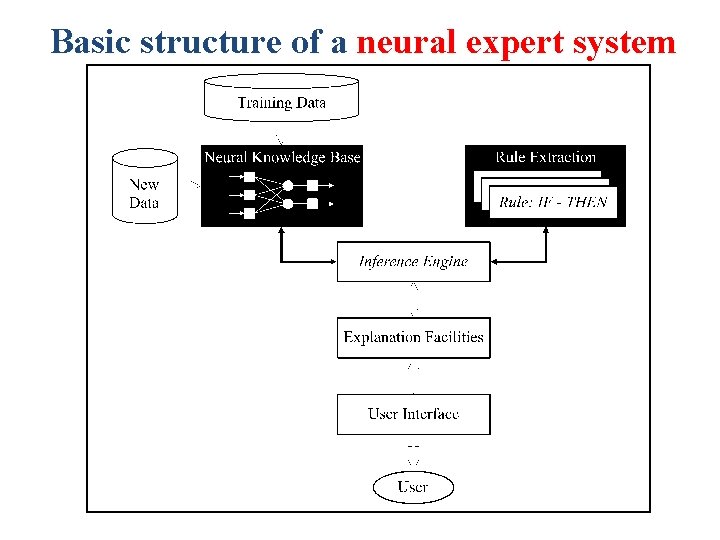 Basic structure of a neural expert system

Training Data

New Data

Neural Knowledge Base

Rule Extraction

Rule: IF - THEN

Inference Engine

Explanation Facilities

User Interface

User